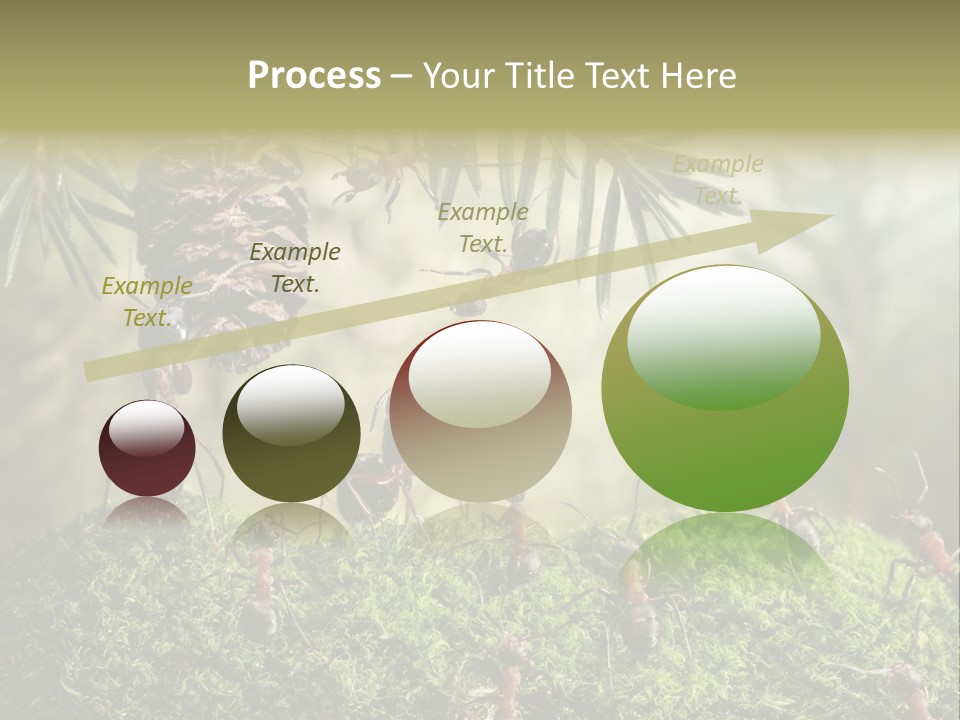 Process – Your Title Text Here

Example Text.

Example Text.

Example Text.

Example Text.